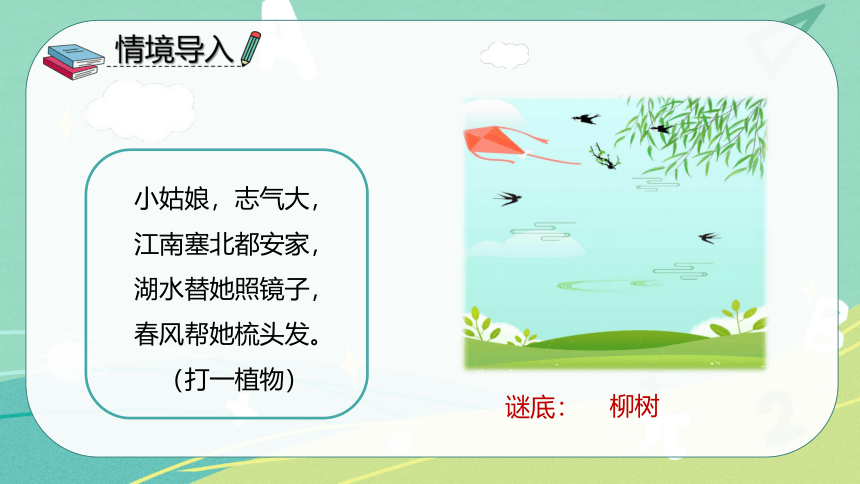 情境导入

小姑娘，志气大，
江南塞北都安家，
湖水替她照镜子，
春风帮她梳头发。
（打一植物）

谜底： 柳树